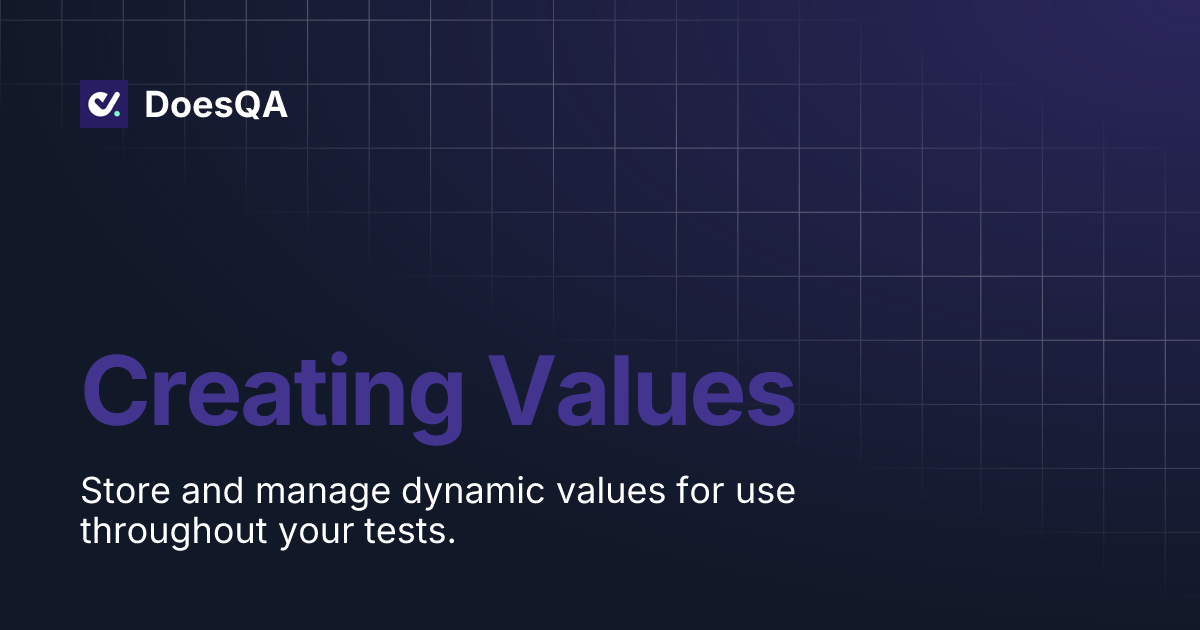 DoesQA

Creating Values

Store and manage dynamic values for use throughout your tests.